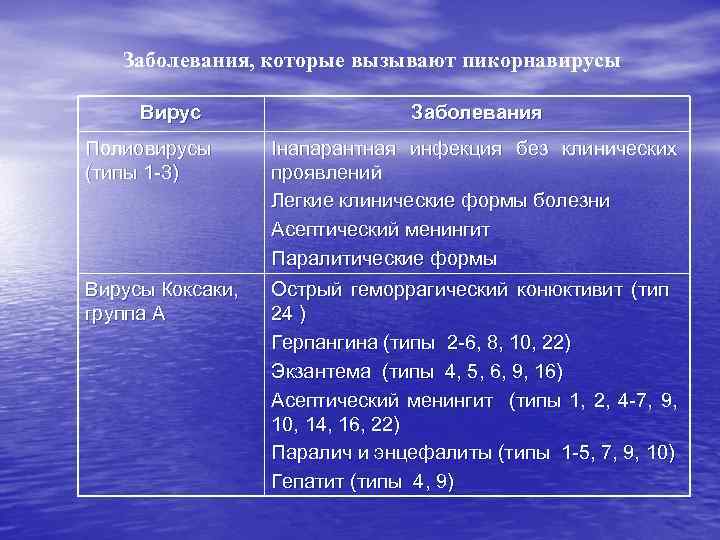 Заболевания, которые вызывают пикорнавирусы

| Вирус | Заболевания |
|---|---|
| Полиовирусы (типы 1-3) | Інапарантная инфекция без клинических проявлений<br>Легкие клинические формы болезни<br>Асептический менингит<br>Паралитические формы |
| Вирусы Коксаки, группа А | Острый геморрагический конюктивит (тип 24 )<br>Герпангина (типы 2-6, 8, 10, 22)<br>Экзантема (типы 4, 5, 6, 9, 16)<br>Асептический менингит (типы 1, 2, 4-7, 9, 10, 14, 16, 22)<br>Паралич и энцефалиты (типы 1-5, 7, 9, 10)<br>Гепатит (типы 4, 9) |